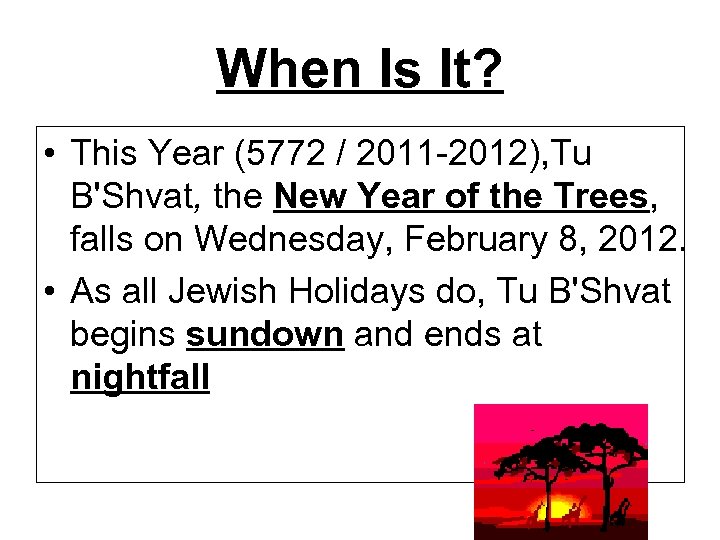 When Is It?

• This Year (5772 / 2011-2012),Tu B'Shvat, the New Year of the Trees, falls on Wednesday, February 8, 2012.

• As all Jewish Holidays do, Tu B'Shvat begins sundown and ends at nightfall